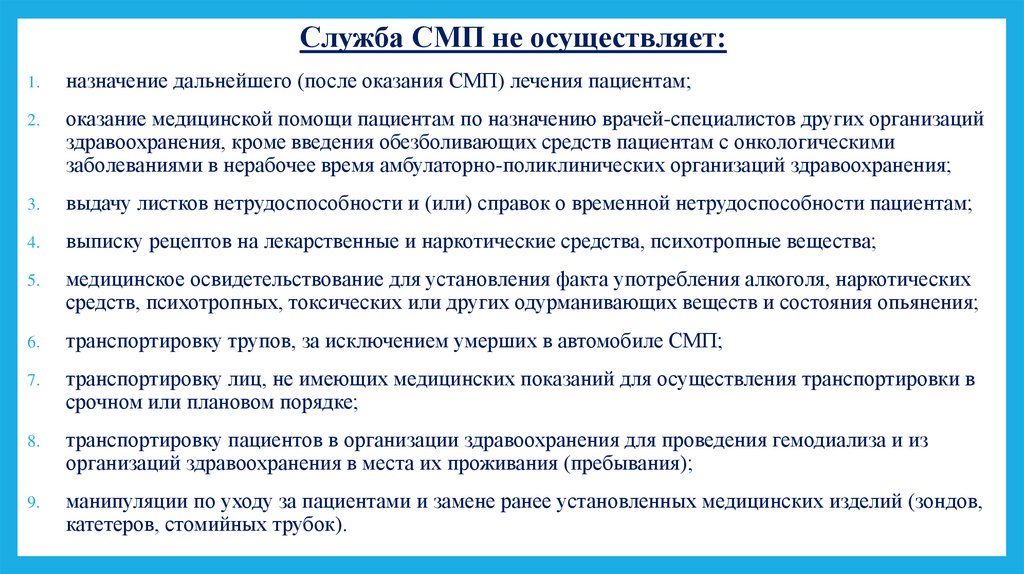 Служба СМП не осуществляет:

1. назначение дальнейшего (после оказания СМП) лечения пациентам;

2. оказание медицинской помощи пациентам по назначению врачей-специалистов других организаций здравоохранения, кроме введения обезболивающих средств пациентам с онкологическими заболеваниями в нерабочее время амбулаторно-поликлинических организаций здравоохранения;

3. выдачу листков нетрудоспособности и (или) справок о временной нетрудоспособности пациентам;

4. выписку рецептов на лекарственные и наркотические средства, психотропные вещества;

5. медицинское освидетельствование для установления факта употребления алкоголя, наркотических средств, психотропных, токсических или других одурманивающих веществ и состояния опьянения;

6. транспортировку трупов, за исключением умерших в автомобиле СМП;

7. транспортировку лиц, не имеющих медицинских показаний для осуществления транспортировки в срочном или плановом порядке;

8. транспортировку пациентов в организации здравоохранения для проведения гемодиализа и из организаций здравоохранения в места их проживания (пребывания);

9. манипуляции по уходу за пациентами и замене ранее установленных медицинских изделий (зондов, катетеров, стомийных трубок).